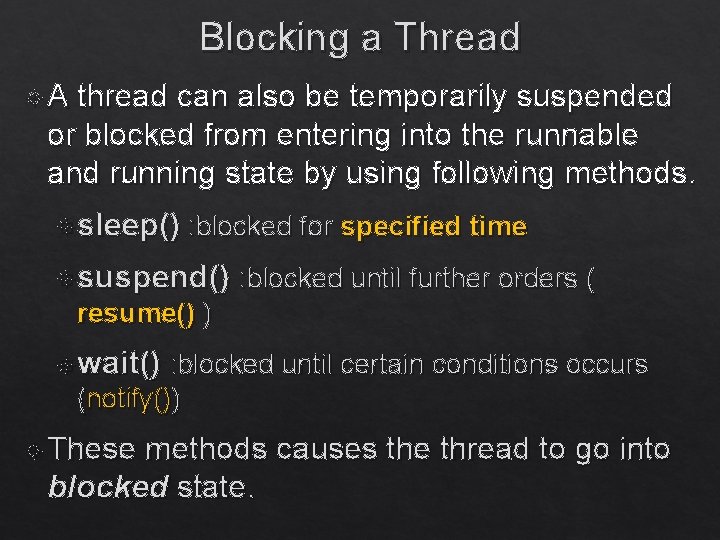 Blocking a Thread

A thread can also be temporarily suspended or blocked from entering into the runnable and running state by using following methods.

sleep() :blocked for specified time

suspend() :blocked until further orders ( resume() )

wait() :blocked until certain conditions occurs (notify())

These methods causes the thread to go into blocked state.